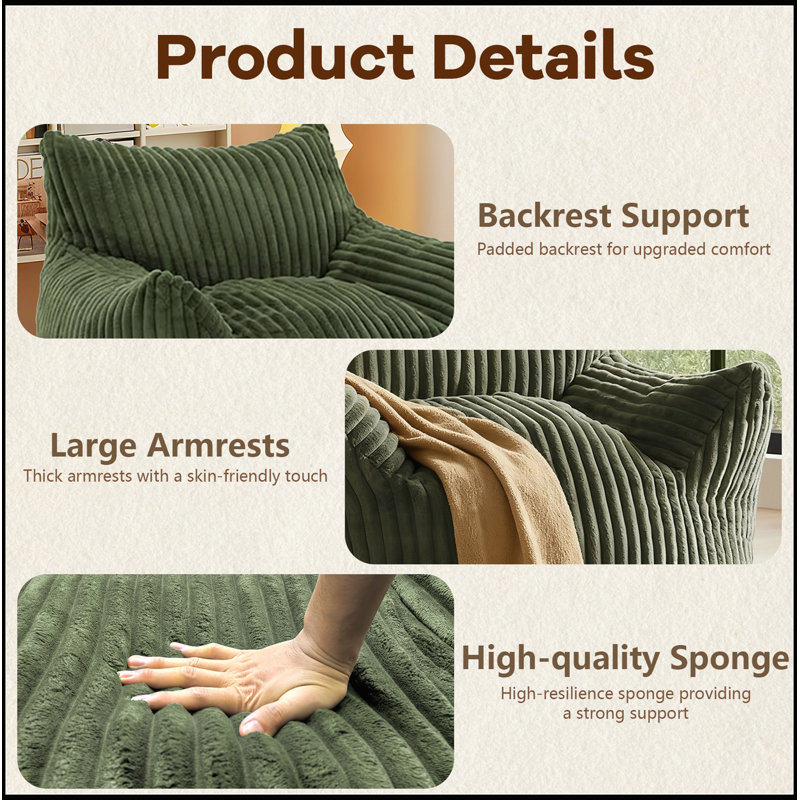 Product Details

Backrest Support
Padded backrest for upgraded comfort

Large Armrests
Thick armrests with a skin-friendly touch

High-quality Sponge
High-resilience sponge providing a strong support